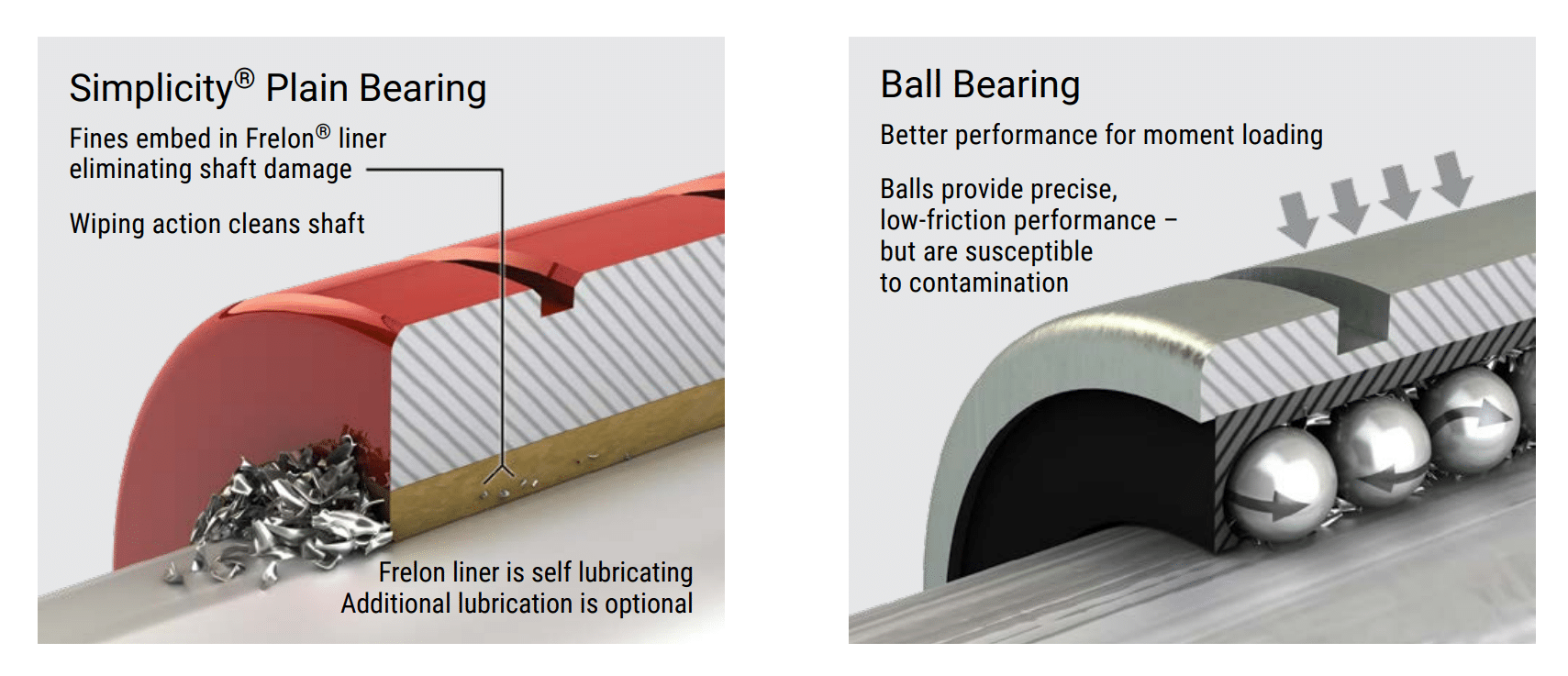 Simplicity® Plain Bearing

Fines embed in Frelon® liner eliminating shaft damage

Wiping action cleans shaft

Frelon liner is self lubricating
Additional lubrication is optional

Ball Bearing

Better performance for moment loading

Balls provide precise, low-friction performance – but are susceptible to contamination